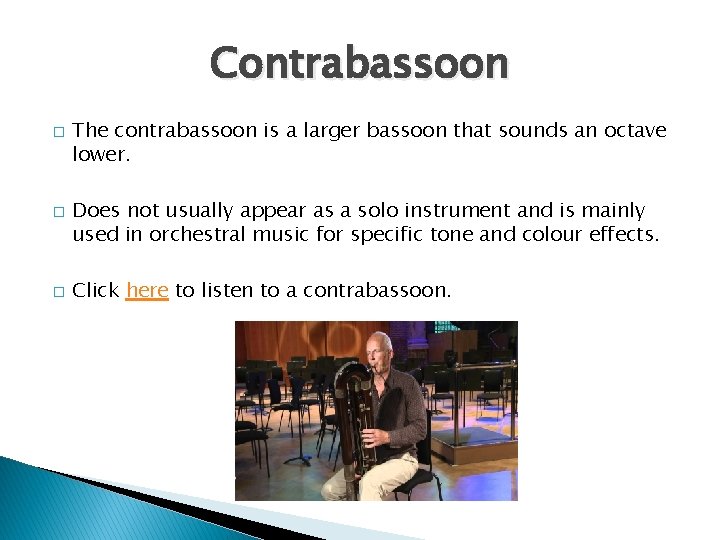 Contrabassoon

□ The contrabassoon is a larger bassoon that sounds an octave lower.

□ Does not usually appear as a solo instrument and is mainly used in orchestral music for specific tone and colour effects.

□ Click here to listen to a contrabassoon.